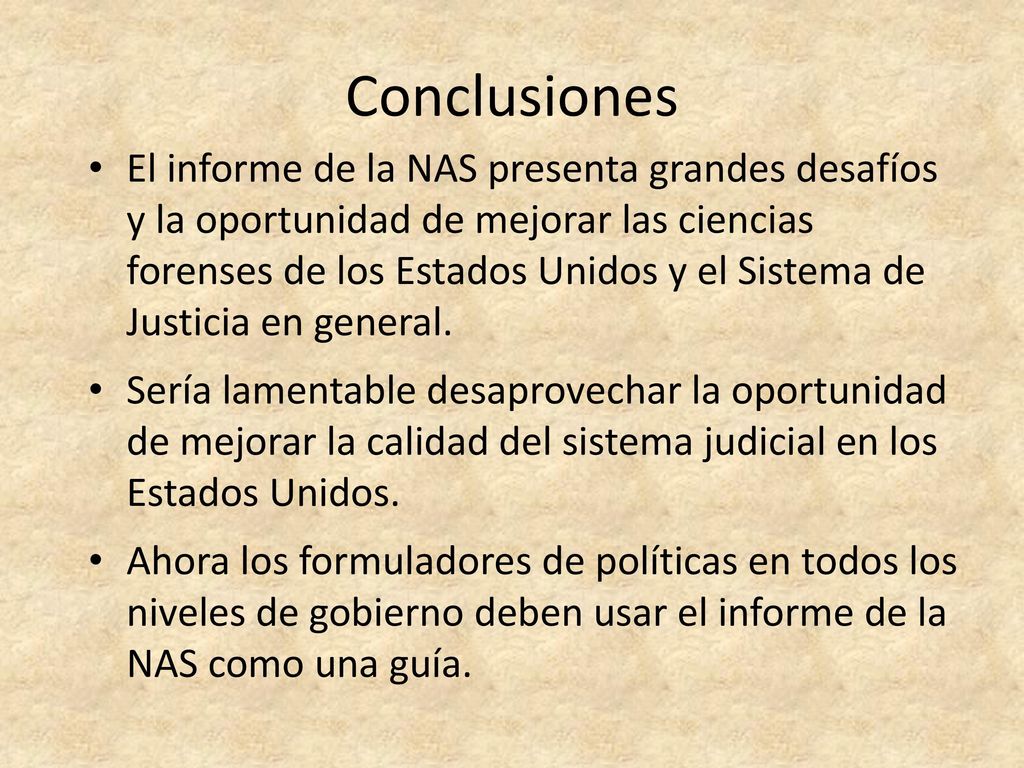 Conclusiones

• El informe de la NAS presenta grandes desafíos y la oportunidad de mejorar las ciencias forenses de los Estados Unidos y el Sistema de Justicia en general.

• Sería lamentable desaprovechar la oportunidad de mejorar la calidad del sistema judicial en los Estados Unidos.

• Ahora los formuladores de políticas en todos los niveles de gobierno deben usar el informe de la NAS como una guía.